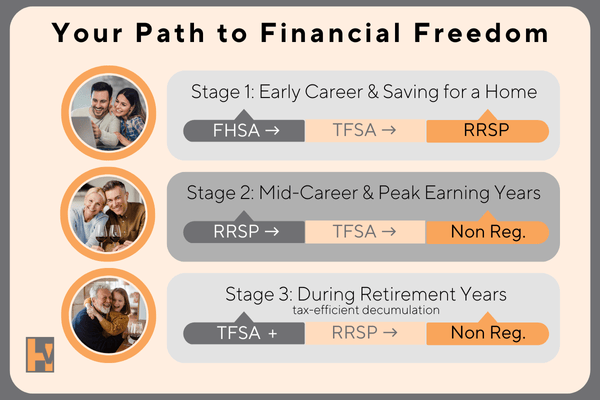 Your Path to Financial Freedom

Stage 1: Early Career & Saving for a Home

FHSA → TFSA → RRSP

Stage 2: Mid-Career & Peak Earning Years

RRSP → TFSA → Non Reg.

Stage 3: During Retirement Years
tax-efficient decumulation

TFSA + RRSP → Non Reg.